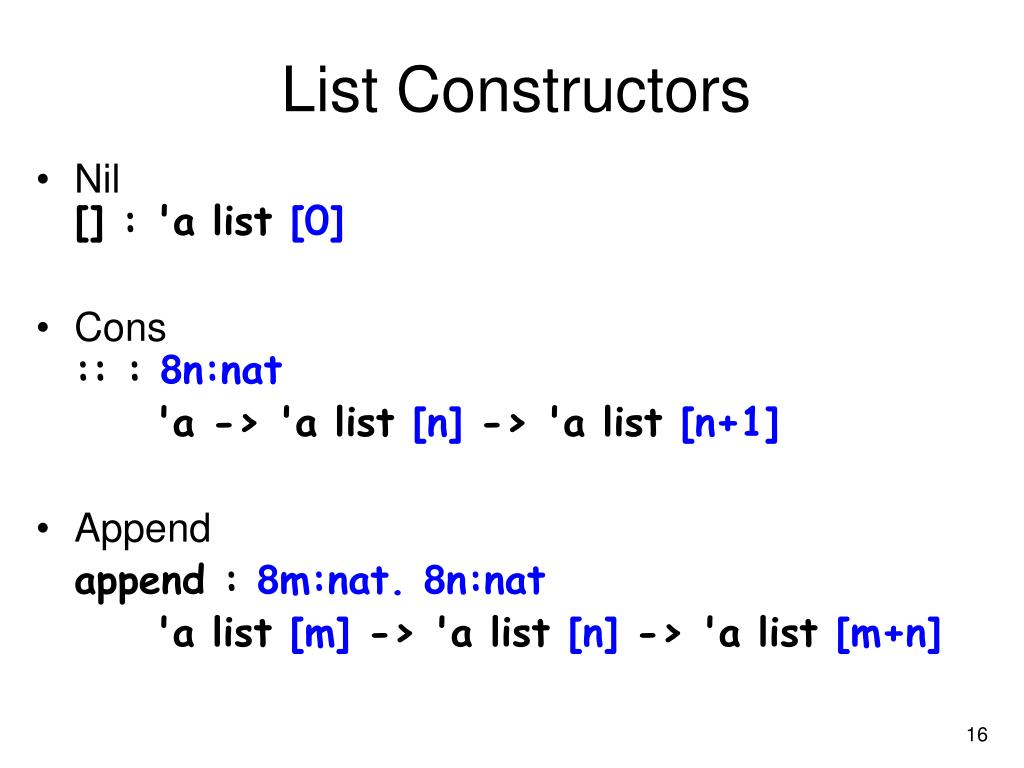 List Constructors

• Nil
[] : 'a list [0]

• Cons
:: : 8n:nat
'a -> 'a list [n] -> 'a list [n+1]

• Append
append : 8m:nat. 8n:nat
'a list [m] -> 'a list [n] -> 'a list [m+n]

16